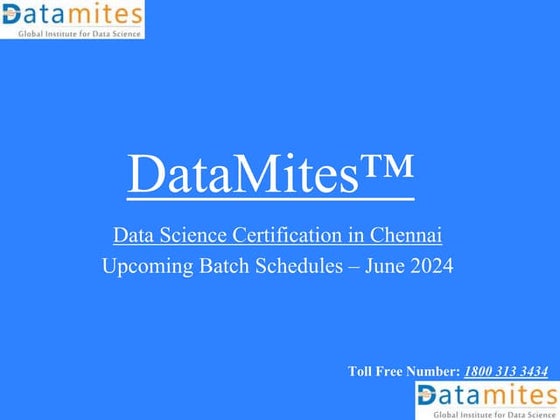 Datamites
Global Institute for Data Science

DataMites™

Data Science Certification in Chennai
Upcoming Batch Schedules – June 2024

Toll Free Number: 1800 313 3434

Datamites
Global Institute for Data Science